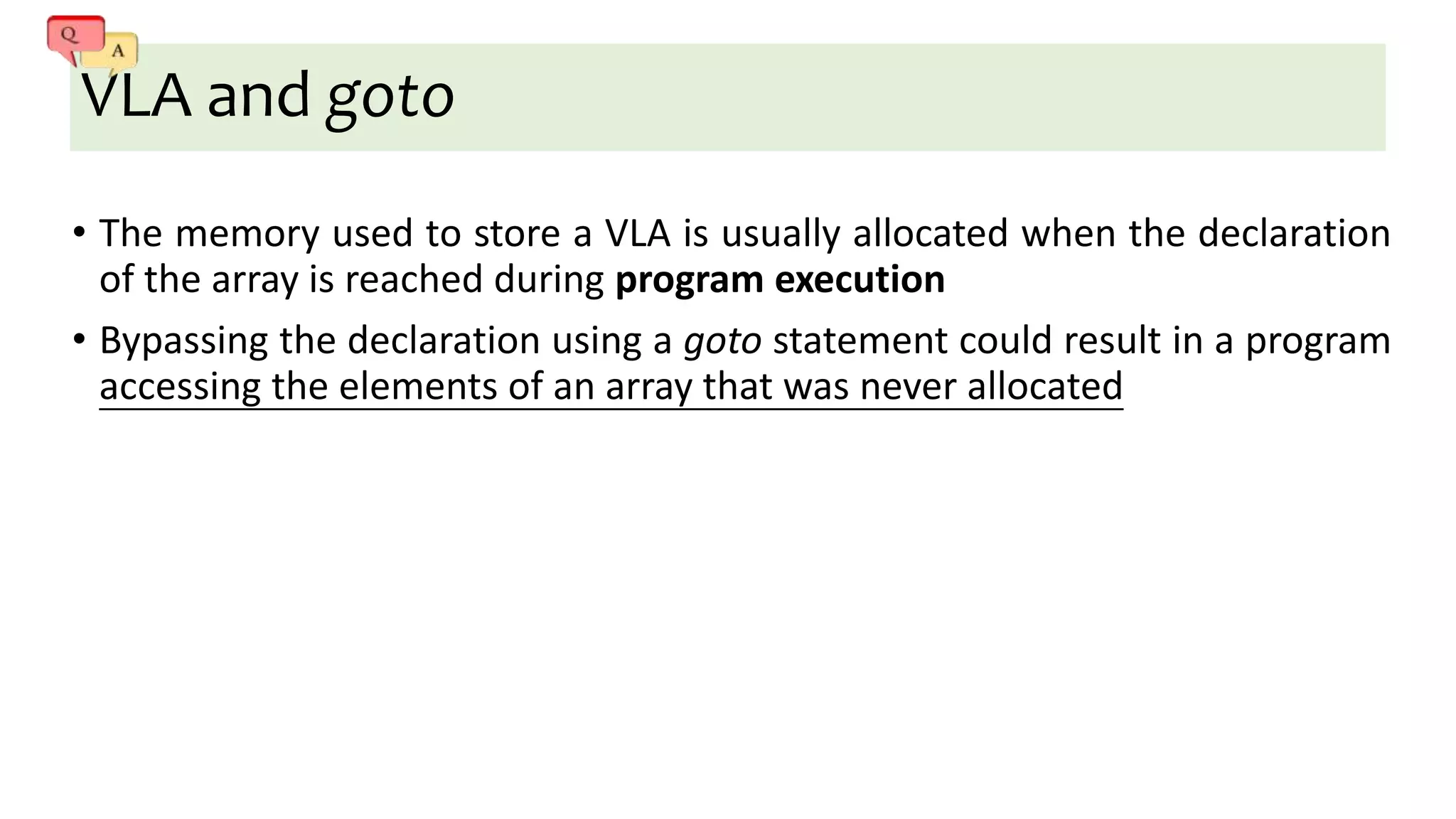 Q A

VLA and goto

• The memory used to store a VLA is usually allocated when the declaration of the array is reached during program execution

• Bypassing the declaration using a goto statement could result in a program accessing the elements of an array that was never allocated